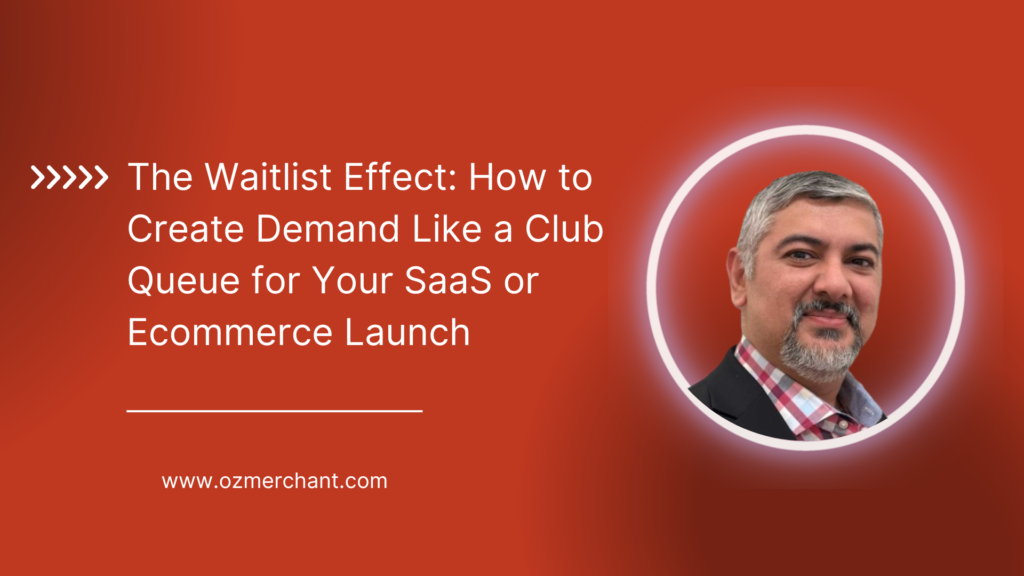 The Waitlist Effect: How to Create Demand Like a Club Queue for Your SaaS or Ecommerce Launch

www.ozmerchant.com